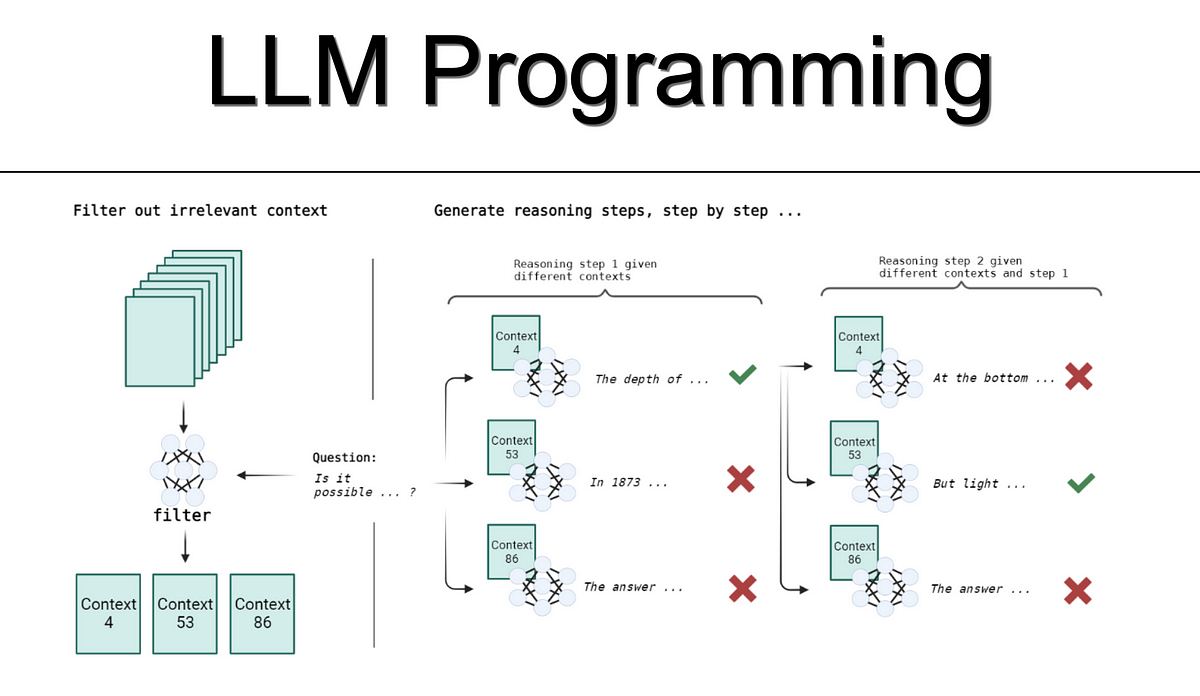 LLM Programming

Filter out irrelevant context

filter

Context 4

Context 53

Context 86

Question:
Is it possible ... ?

Generate reasoning steps, step by step ...

Reasoning step 1 given different contexts

Context 4

The depth of ...

Context 53

In 1873 ...

Context 86

The answer ...

Reasoning step 2 given different contexts and step 1

Context 4

At the bottom ...

Context 53

But light ...

Context 86

The answer ...